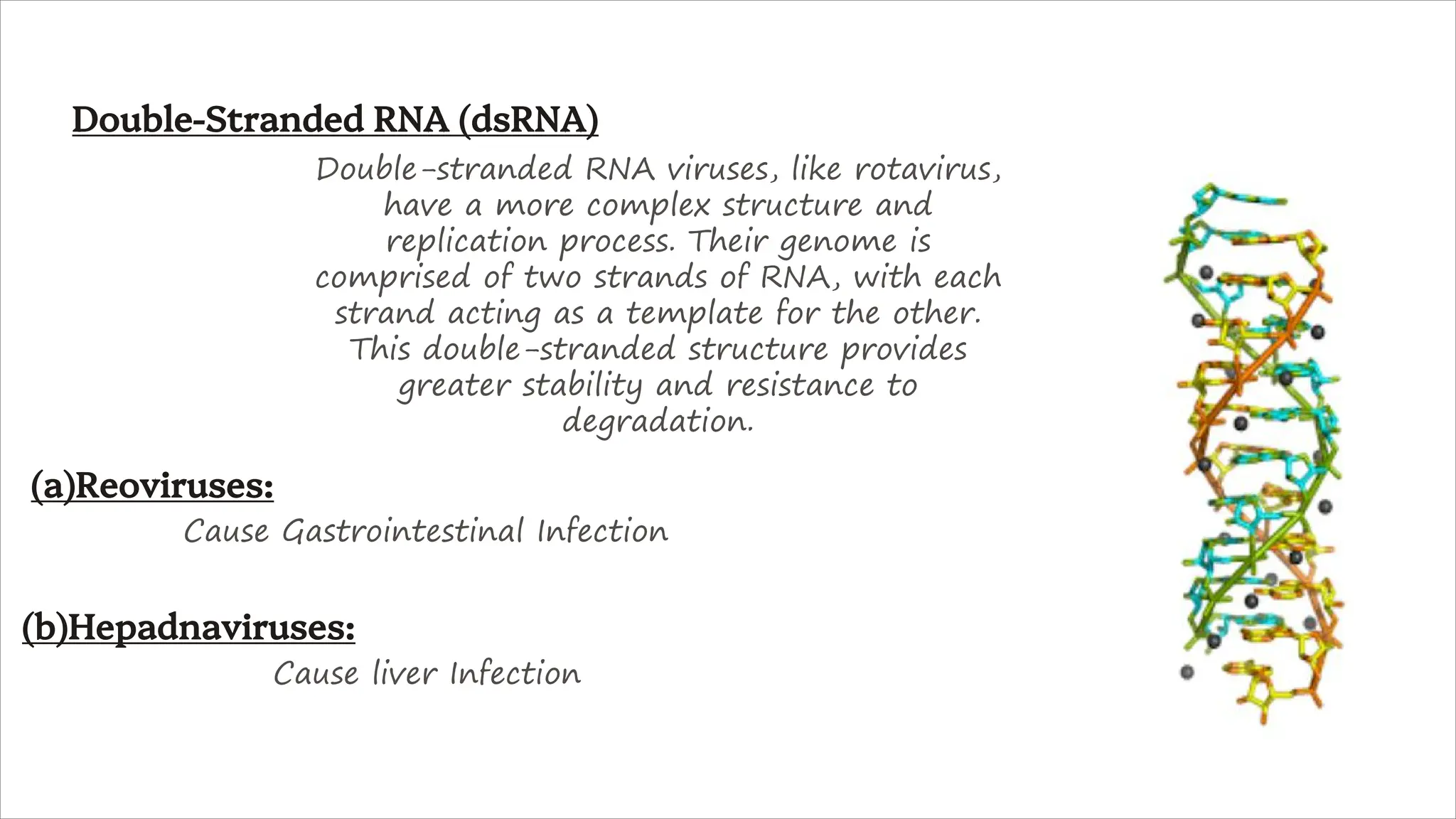 Double-Stranded RNA (dsRNA)

Double-stranded RNA viruses, like rotavirus, have a more complex structure and replication process. Their genome is comprised of two strands of RNA, with each strand acting as a template for the other. This double-stranded structure provides greater stability and resistance to degradation.

(a)Reoviruses:

Cause Gastrointestinal Infection

(b)Hepadnaviruses:

Cause liver Infection